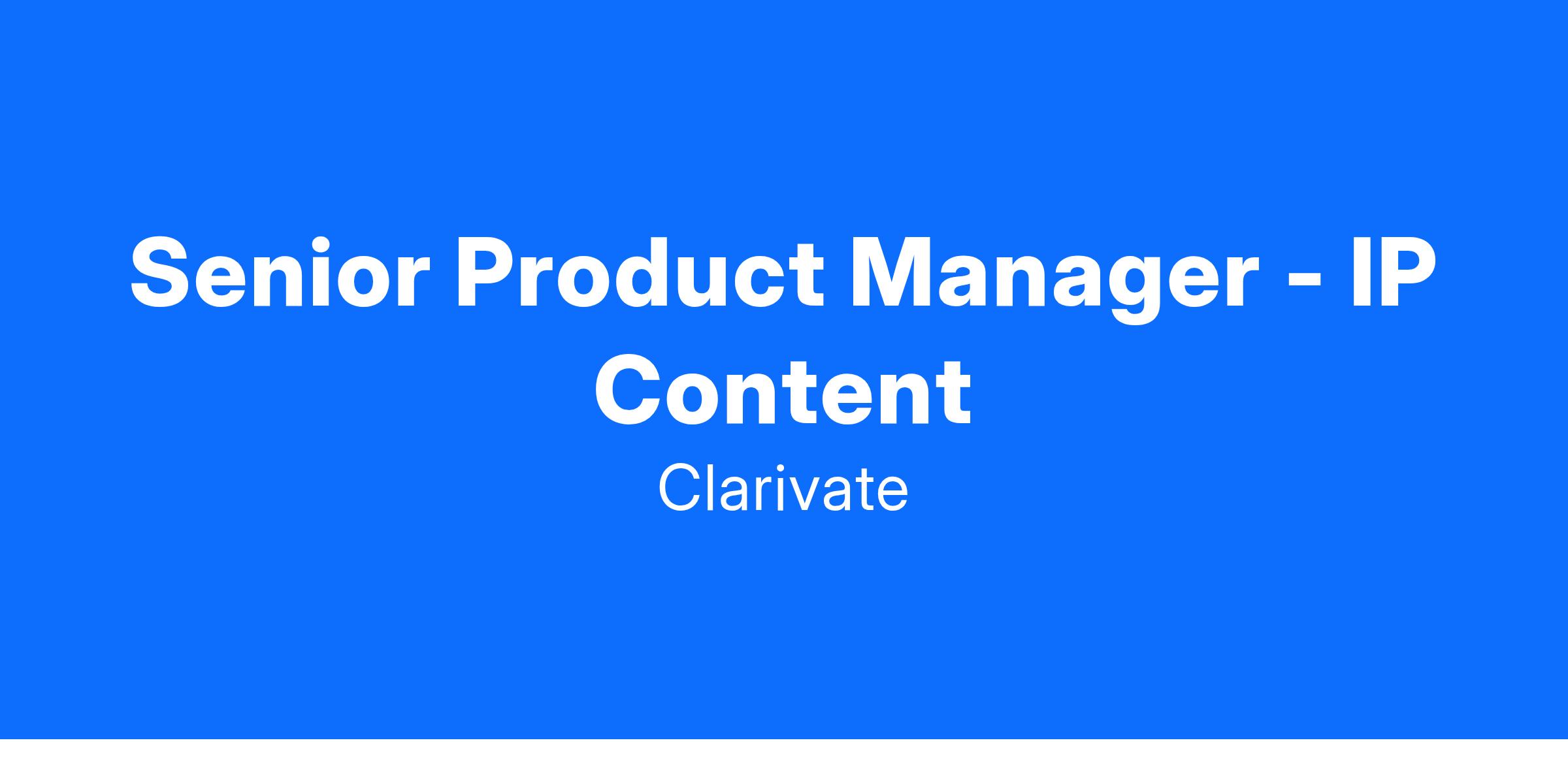 Senior Product Manager - IP Content

Clarivate